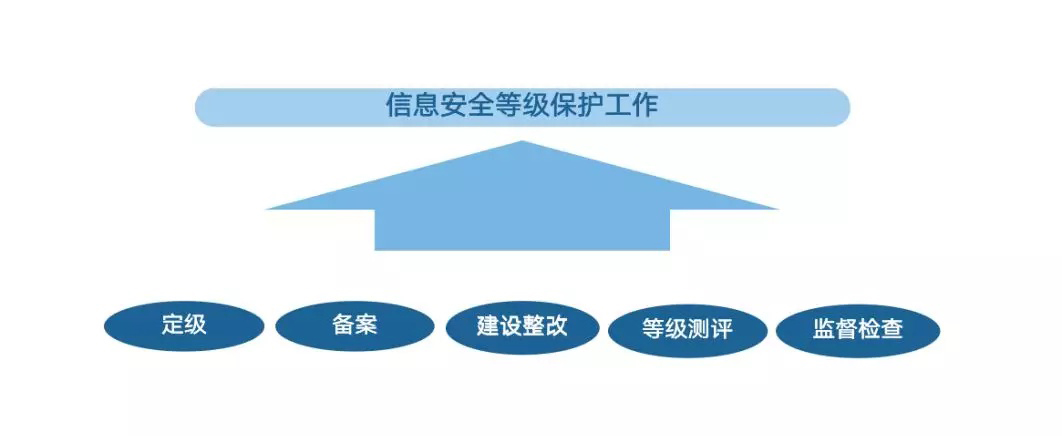 信息安全等级保护工作

定级

备案

建设整改

等级测评

监督检查